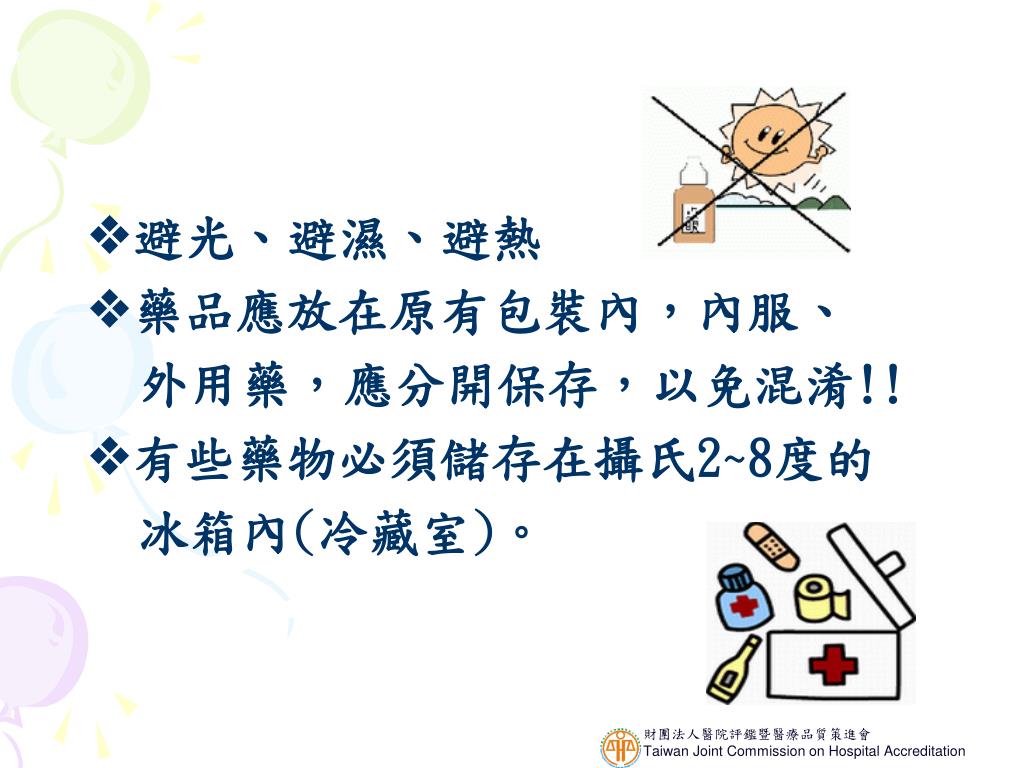 ❖避光、避濕、避熱

❖藥品應放在原有包裝內，內服、外用藥，應分開保存，以免混淆!!

❖有些藥物必須儲存在攝氏2~8度的冰箱內(冷藏室)。

財團法人醫院評鑑暨醫療品質策進會
Taiwan Joint Commission on Hospital Accreditation